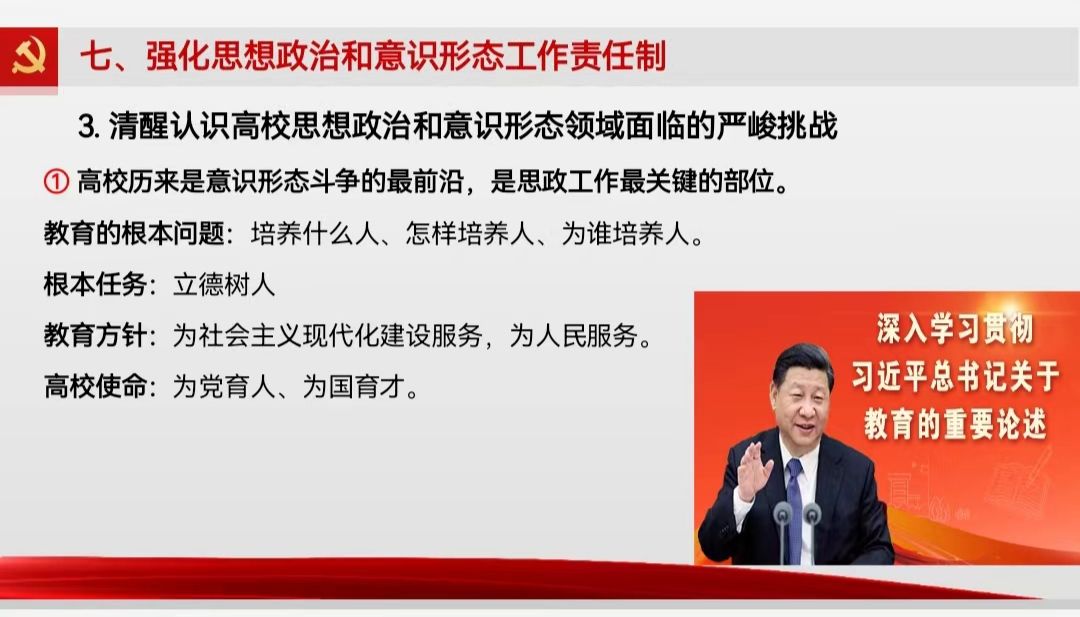 七、强化思想政治和意识形态工作责任制

3. 清醒认识高校思想政治和意识形态领域面临的严峻挑战

① 高校历来是意识形态斗争的最前沿，是思政工作最关键的部位。

教育的根本问题：培养什么人、怎样培养人、为谁培养人。

根本任务：立德树人

教育方针：为社会主义现代化建设服务，为人民服务。

高校使命：为党育人、为国育才。

深入学习贯彻
习近平总书记关于
教育的重要论述